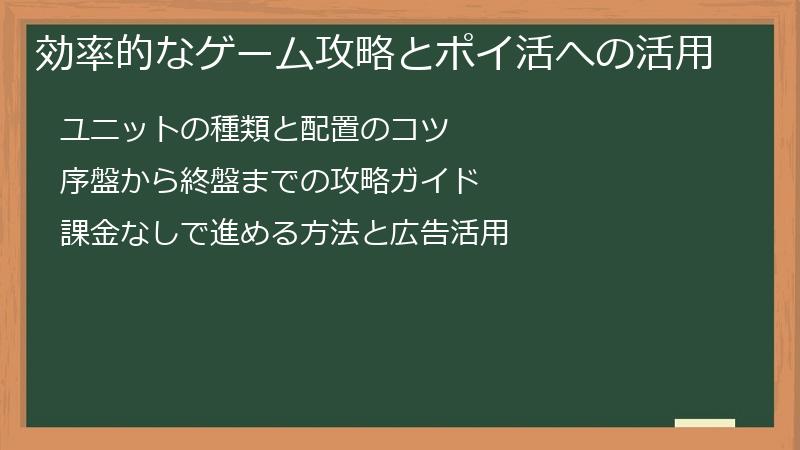 効率的なゲーム攻略とポイ活への活用

ユニットの種類と配置のコツ

序盤から終盤までの攻略ガイド

課金なしで進める方法と広告活用